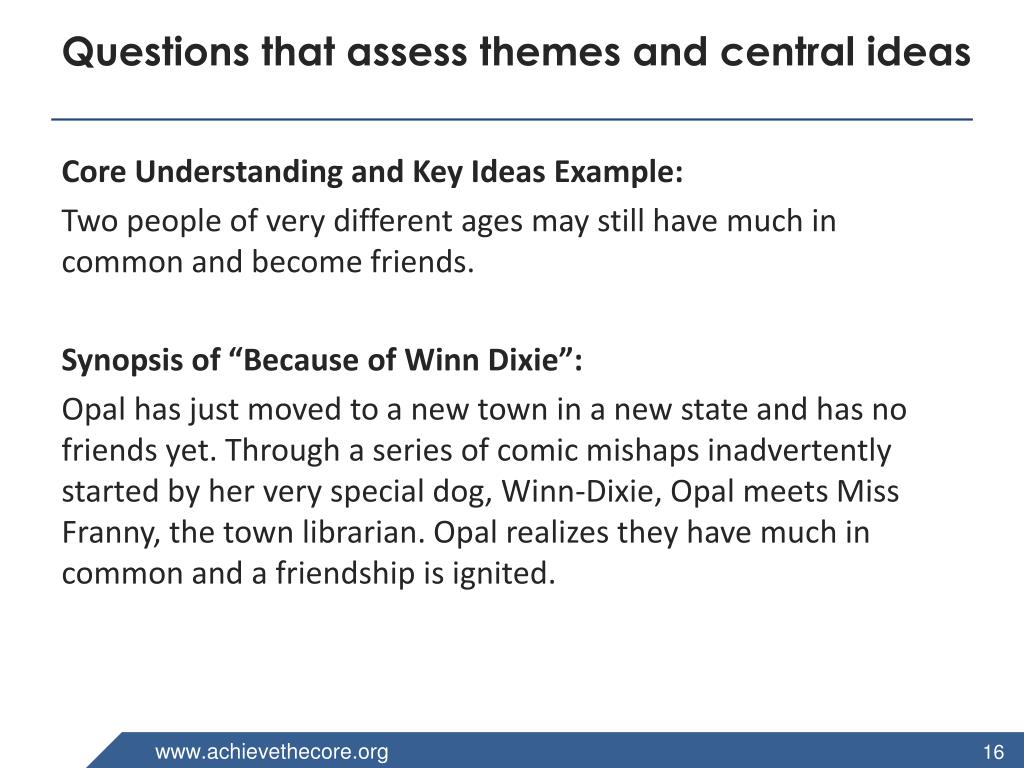 Questions that assess themes and central ideas

Core Understanding and Key Ideas Example:

Two people of very different ages may still have much in common and become friends.

Synopsis of “Because of Winn Dixie”:

Opal has just moved to a new town in a new state and has no friends yet. Through a series of comic mishaps inadvertently started by her very special dog, Winn-Dixie, Opal meets Miss Franny, the town librarian. Opal realizes they have much in common and a friendship is ignited.

www.achievethecore.org

16